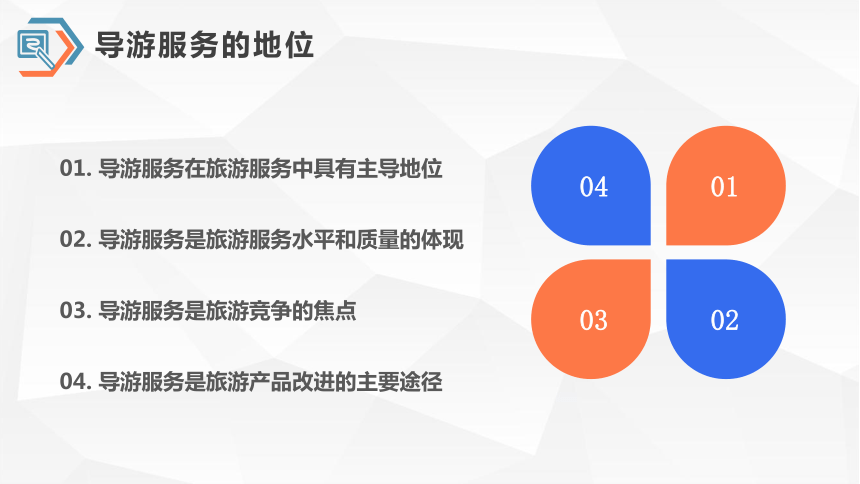 导游服务的地位

01. 导游服务在旅游服务中具有主导地位

02. 导游服务是旅游服务水平和质量的体现

03. 导游服务是旅游竞争的焦点

04. 导游服务是旅游产品改进的主要途径

04

01

03

02